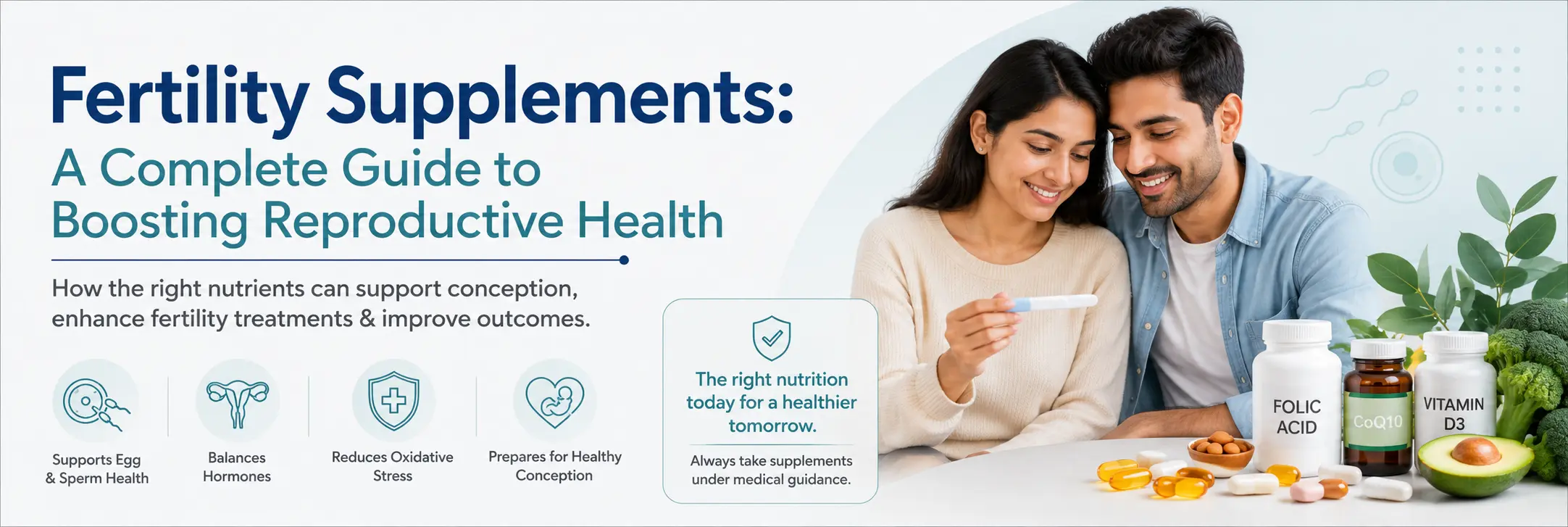 Fertility Supplements:
A Complete Guide to Boosting Reproductive Health

How the right nutrients can support conception, enhance fertility treatments & improve outcomes.

Supports Egg & Sperm Health

Balances Hormones

Reduces Oxidative Stress

Prepares for Healthy Conception

The right nutrition today for a healthier tomorrow.

Always take supplements under medical guidance.

FOLIC ACID

CoQ10

VITAMIN D3